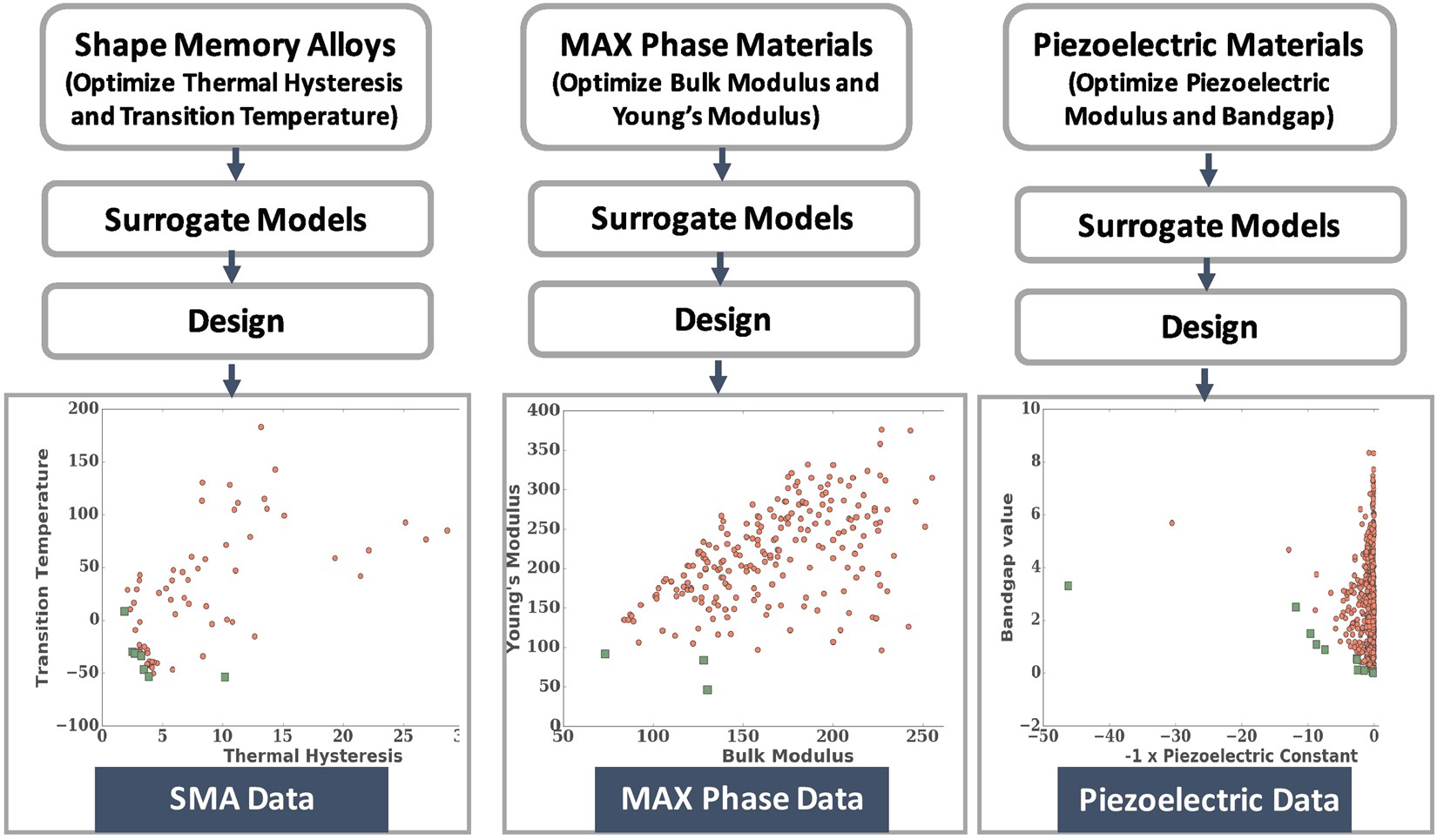 Shape Memory Alloys (Optimize Thermal Hysteresis and Transition Temperature)

Surrogate Models

Design

Transition Temperature

200
150
100
50
0
−50
−100

0 5 10 15 20 25 3

Thermal Hysteresis

SMA Data

MAX Phase Materials (Optimize Bulk Modulus and Young's Modulus)

Surrogate Models

Design

Young's Modulus

400
350
300
250
200
150
100
50
0

50 100 150 200 250

Bulk Modulus

MAX Phase Data

Piezoelectric Materials (Optimize Piezoelectric Modulus and Bandgap)

Surrogate Models

Design

Bandgap value

10
8
6
4
2
0
−2

−50 −40 −30 −20 −10 0

-1 x Piezoelectric Constant

Piezoelectric Data